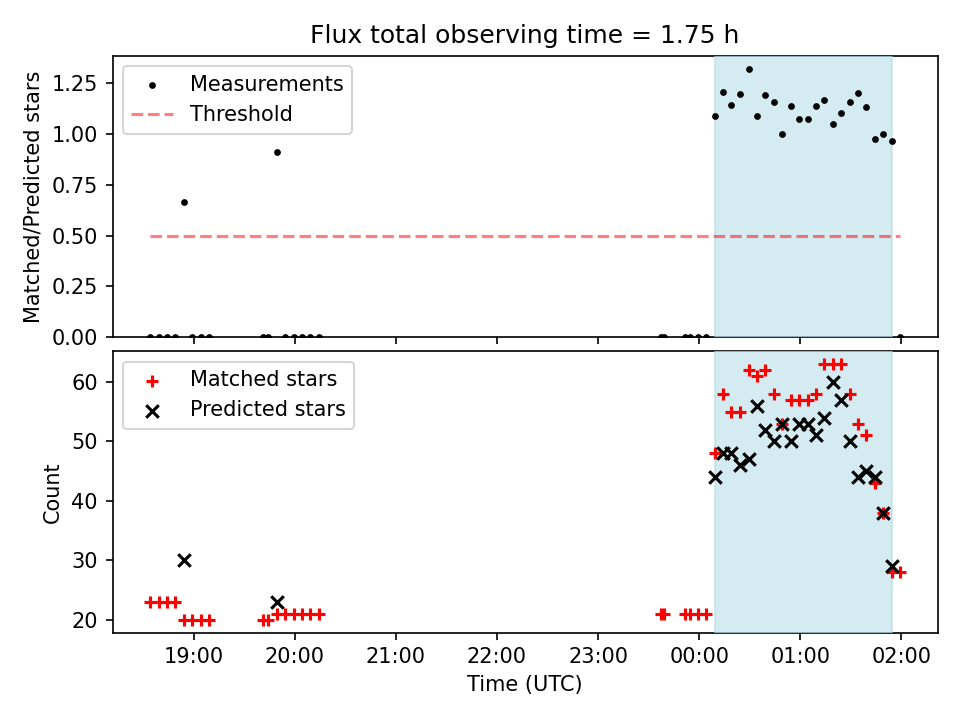 Flux total observing time = 1.75 h

Matched/Predicted stars

1.25
1.00
0.75
0.50
0.25
0.00

Measurements
Threshold

Count

60
50
40
30
20

Matched stars
Predicted stars

19:00
20:00
21:00
22:00
23:00
00:00
01:00
02:00

Time (UTC)